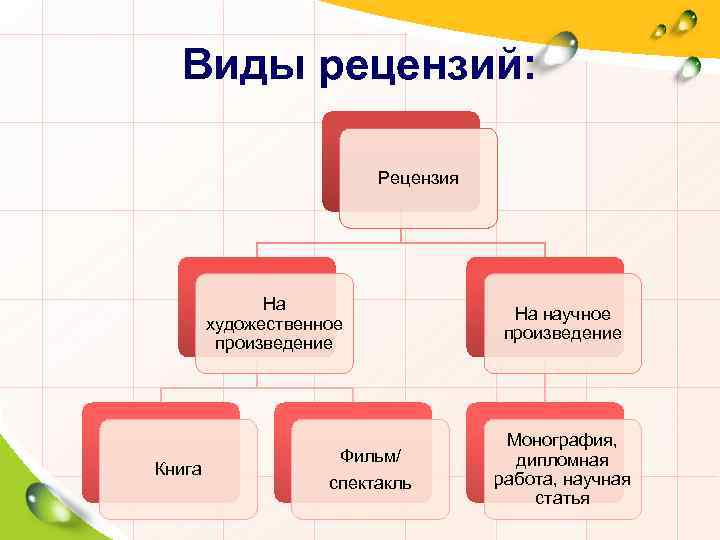 Виды рецензий:

Рецензия

На художественное произведение

На научное произведение

Книга

Фильм/ спектакль

Монография, дипломная работа, научная статья